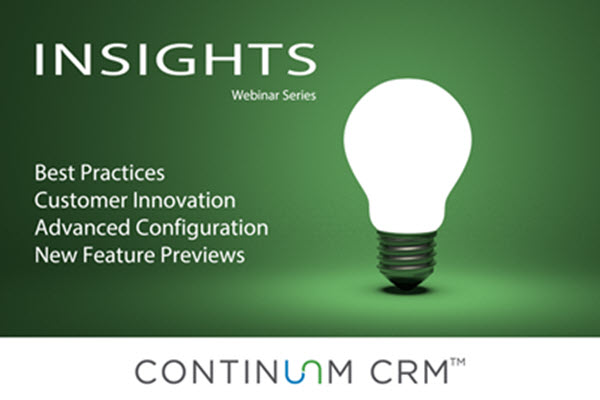 INSIGHTS
Webinar Series

Best Practices
Customer Innovation
Advanced Configuration
New Feature Previews

CONTINUUM CRM™